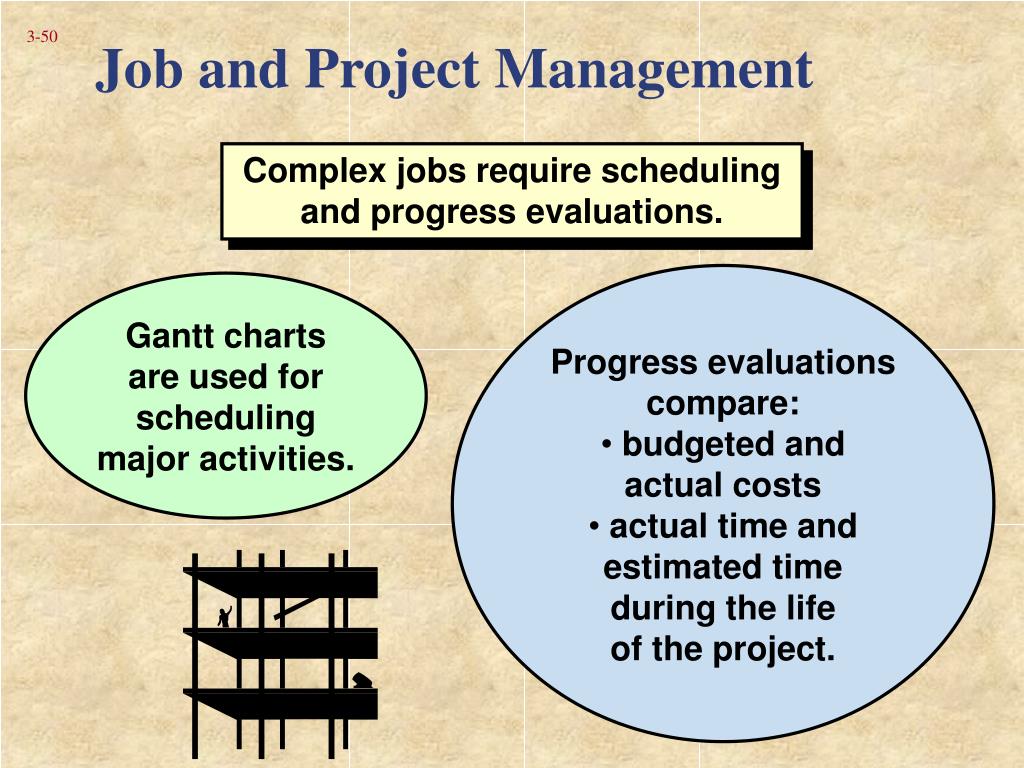 3-50

Job and Project Management

Complex jobs require scheduling and progress evaluations.

Gantt charts are used for scheduling major activities.

Progress evaluations compare:
• budgeted and actual costs
• actual time and estimated time during the life of the project.